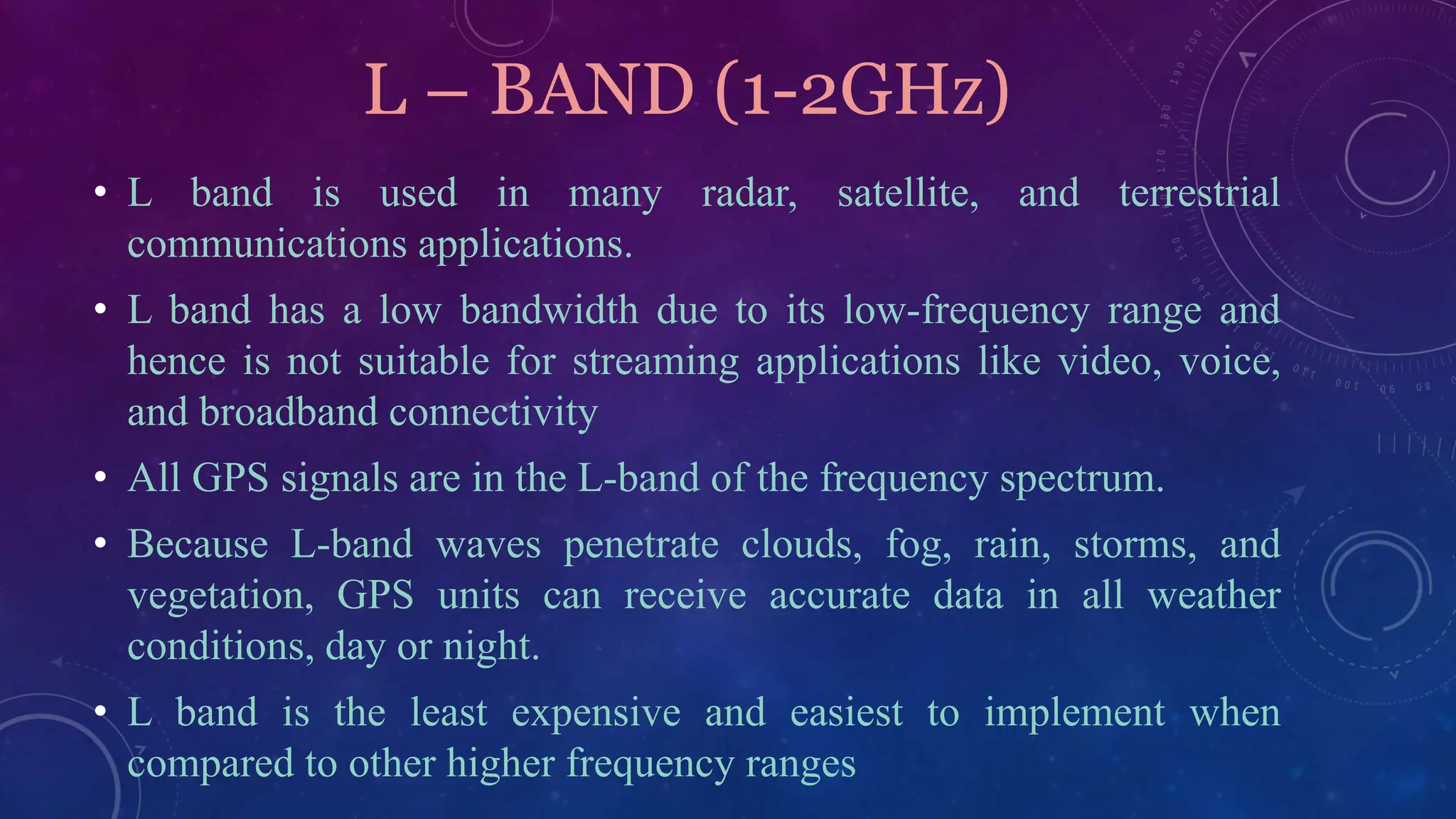 L – BAND (1-2GHz)

• L band is used in many radar, satellite, and terrestrial communications applications.

• L band has a low bandwidth due to its low-frequency range and hence is not suitable for streaming applications like video, voice, and broadband connectivity

• All GPS signals are in the L-band of the frequency spectrum.

• Because L-band waves penetrate clouds, fog, rain, storms, and vegetation, GPS units can receive accurate data in all weather conditions, day or night.

• L band is the least expensive and easiest to implement when compared to other higher frequency ranges